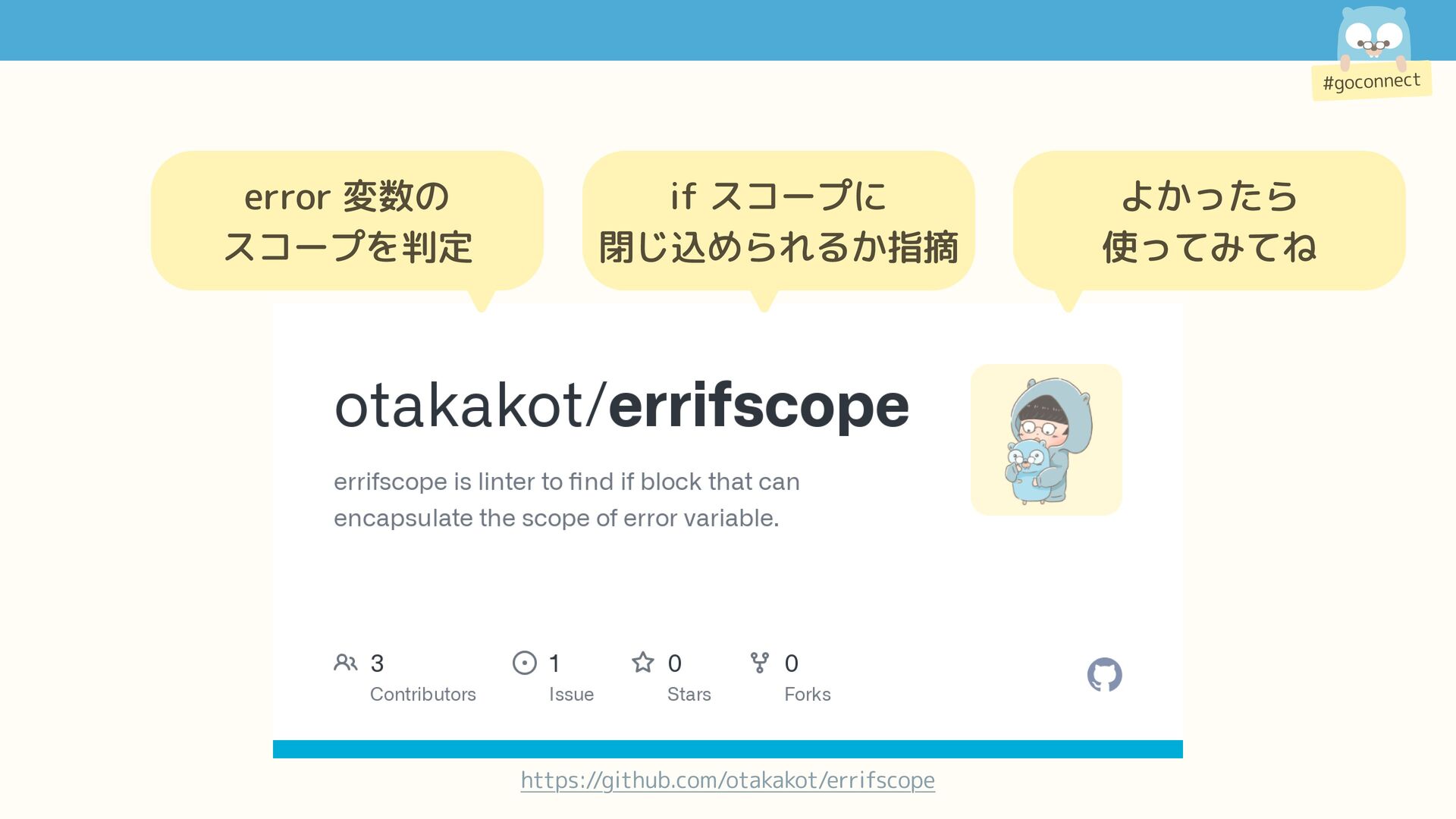 #goconnect

error 変数の
スコープを判定

if スコープに
閉じ込められるか指摘

よかったら
使ってみてね

otakakot/errifscope

errifscope is linter to find if block that can encapsulate the scope of error variable.

3 Contributors

1 Issue

0 Stars

0 Forks

https://github.com/otakakot/errifscope